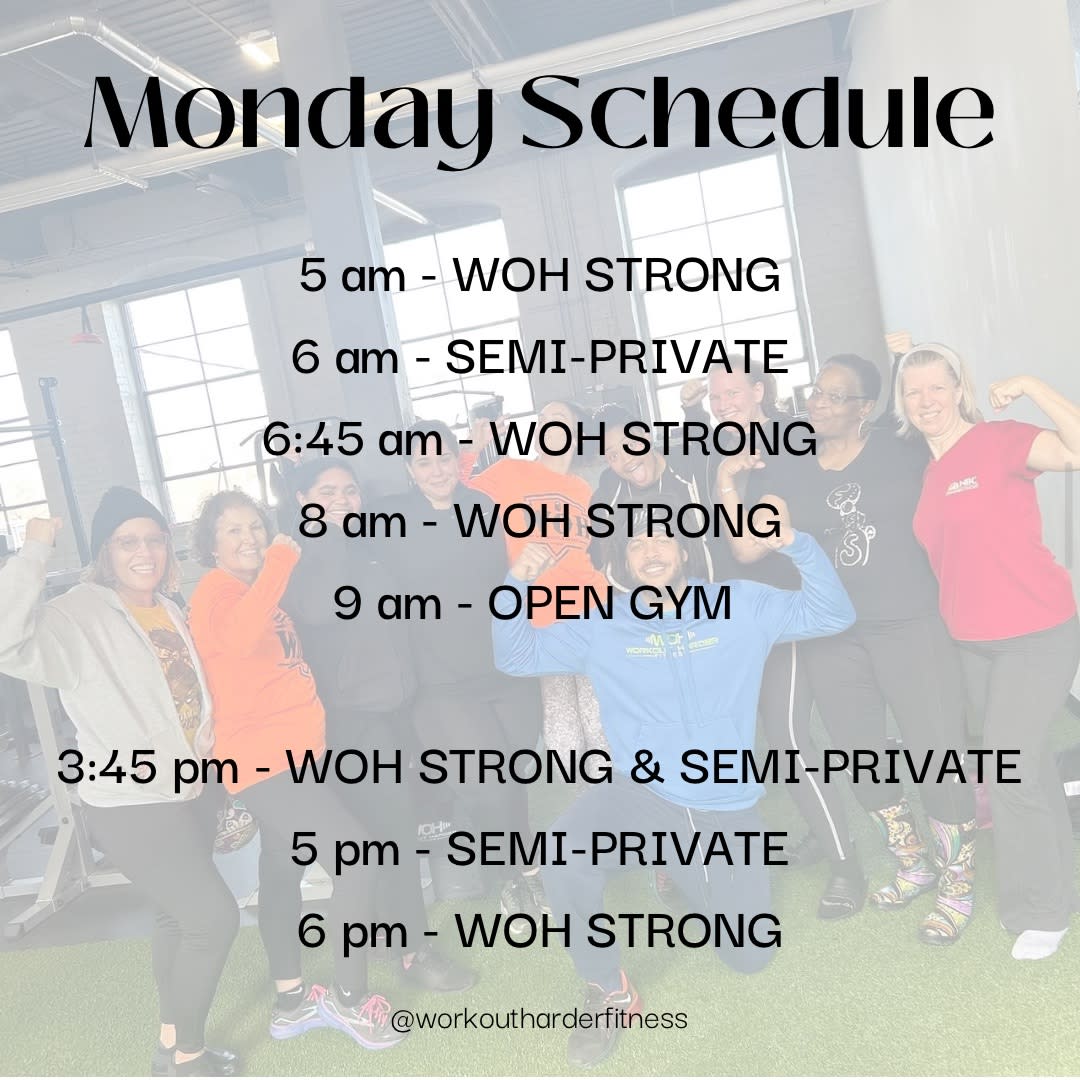 Monday Schedule

5 am - WOH STRONG
6 am - SEMI-PRIVATE
6:45 am - WOH STRONG
8 am - WOH STRONG
9 am - OPEN GYM

3:45 pm - WOH STRONG & SEMI-PRIVATE
5 pm - SEMI-PRIVATE
6 pm - WOH STRONG

@workoutharderfitness